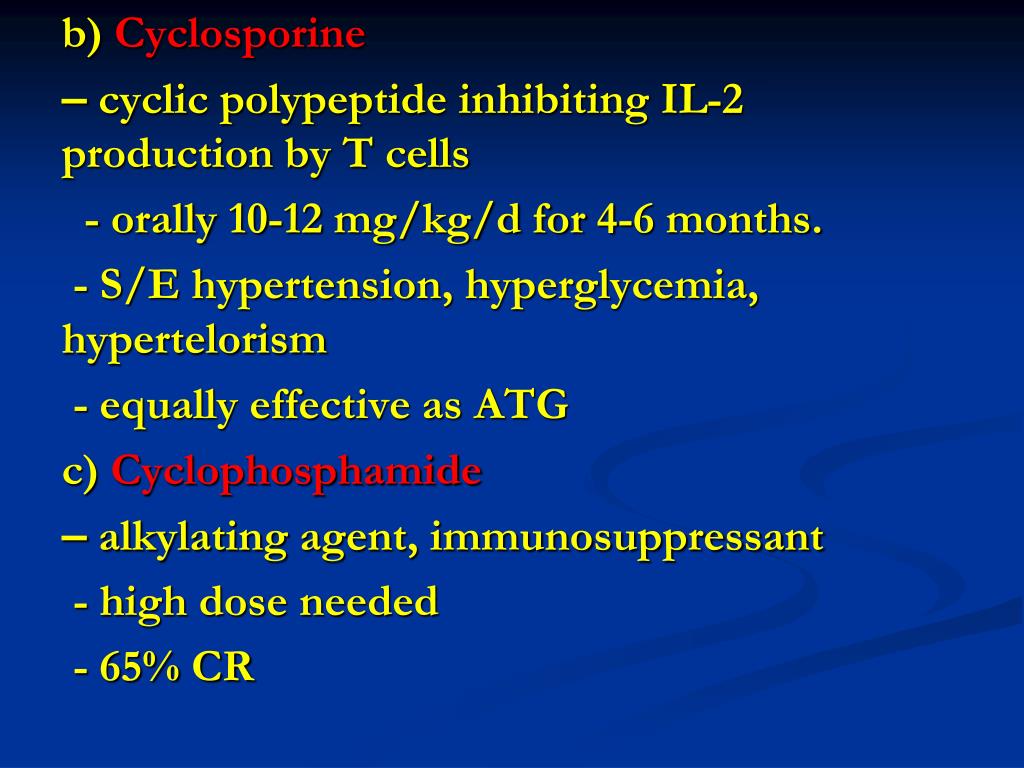 b) Cyclosporine

– cyclic polypeptide inhibiting IL-2 production by T cells

- orally 10-12 mg/kg/d for 4-6 months.

- S/E hypertension, hyperglycemia, hypertelorism

- equally effective as ATG

c) Cyclophosphamide

– alkylating agent, immunosuppressant

- high dose needed

- 65% CR